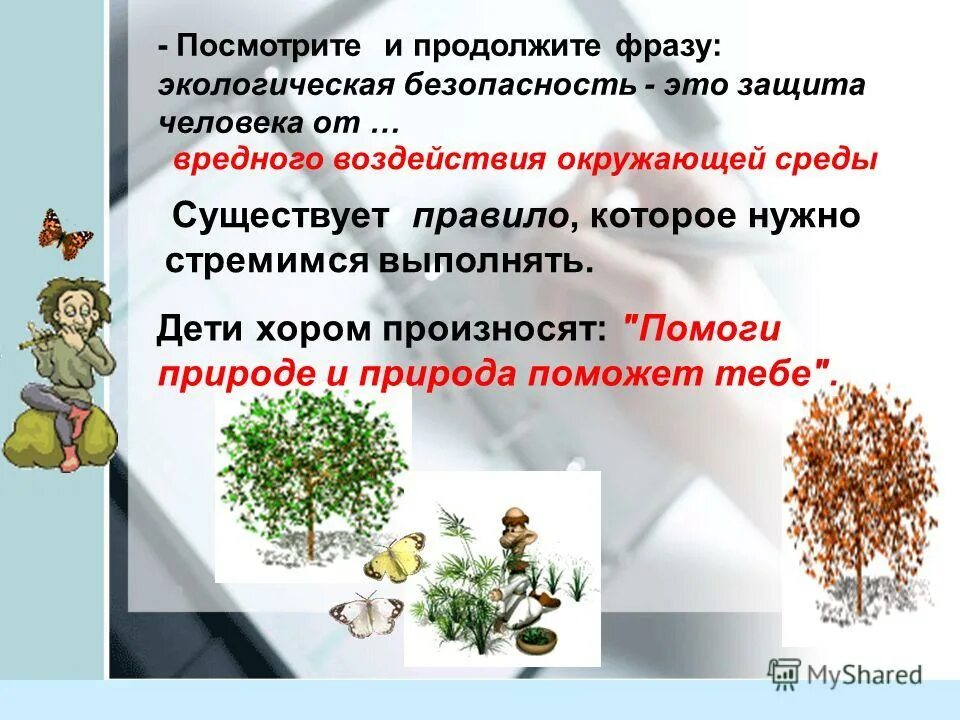 - Посмотрите и продолжите фразу: экологическая безопасность - это защита человека от …
вредного воздействия окружающей среды

Существует правило, которое нужно стремимся выполнять.

Дети хором произносят: "Помоги природе и природа поможет тебе".

MyShared